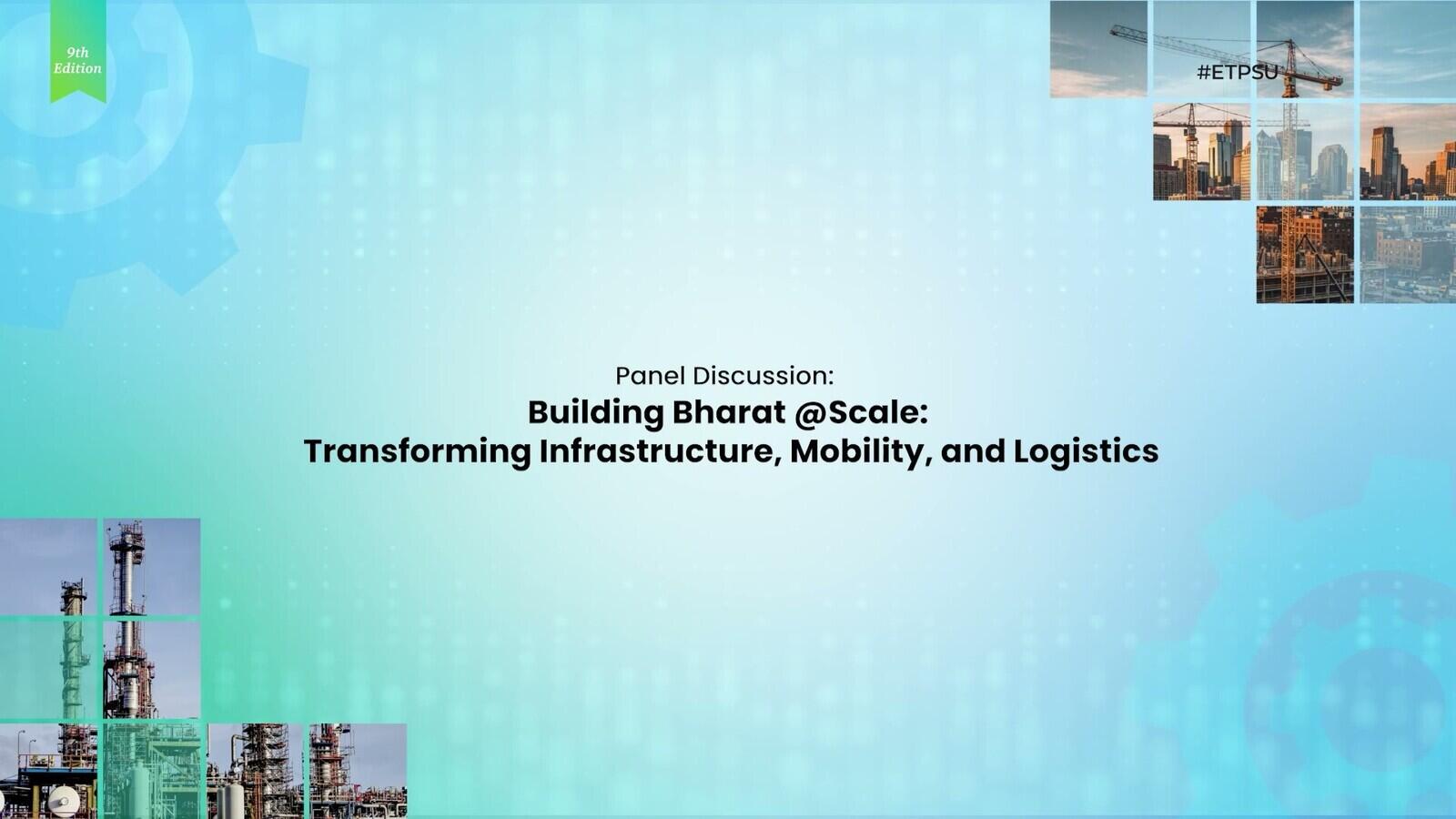 9th Edition

#ETPSU

Panel Discussion:

Building Bharat @Scale:
Transforming Infrastructure, Mobility, and Logistics